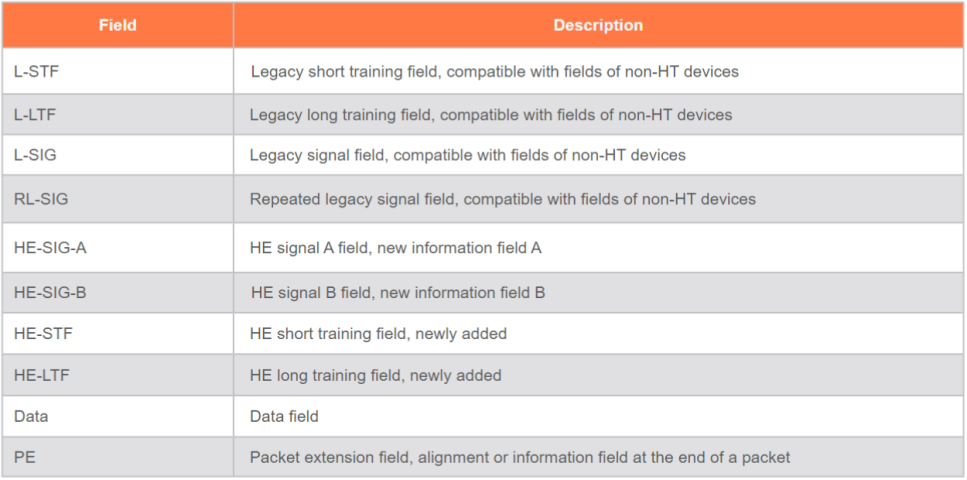 | Field | Description |
|---|---|
| L-STF | Legacy short training field, compatible with fields of non-HT devices |
| L-LTF | Legacy long training field, compatible with fields of non-HT devices |
| L-SIG | Legacy signal field, compatible with fields of non-HT devices |
| RL-SIG | Repeated legacy signal field, compatible with fields of non-HT devices |
| HE-SIG-A | HE signal A field, new information field A |
| HE-SIG-B | HE signal B field, new information field B |
| HE-STF | HE short training field, newly added |
| HE-LTF | HE long training field, newly added |
| Data | Data field |
| PE | Packet extension field, alignment or information field at the end of a packet |